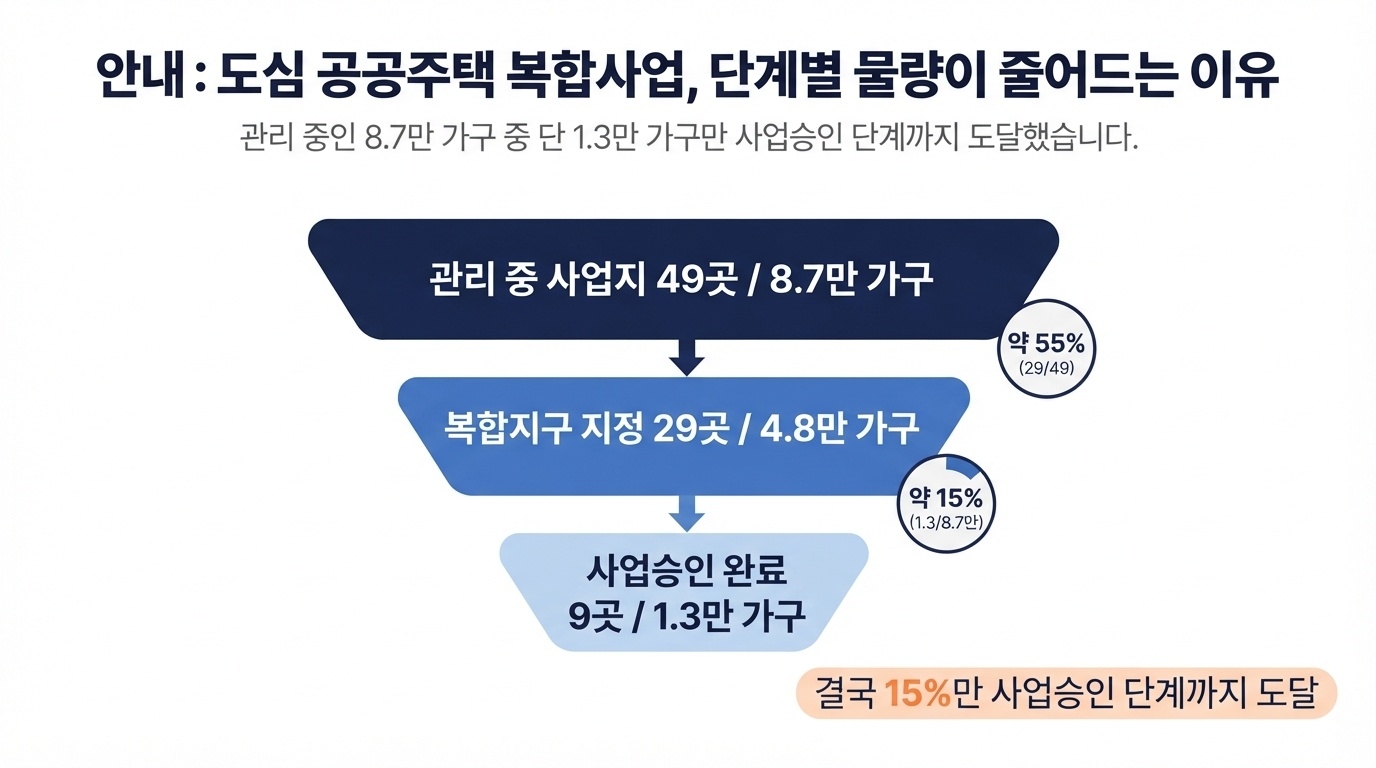 안내 : 도심 공공주택 복합사업, 단계별 물량이 줄어드는 이유

관리 중인 8.7만 가구 중 단 1.3만 가구만 사업승인 단계까지 도달했습니다.

관리 중 사업지 49곳 / 8.7만 가구

약 55%
(29/49)

복합지구 지정 29곳 / 4.8만 가구

약 15%
(1.3/8.7만)

사업승인 완료
9곳 / 1.3만 가구

결국 15%만 사업승인 단계까지 도달